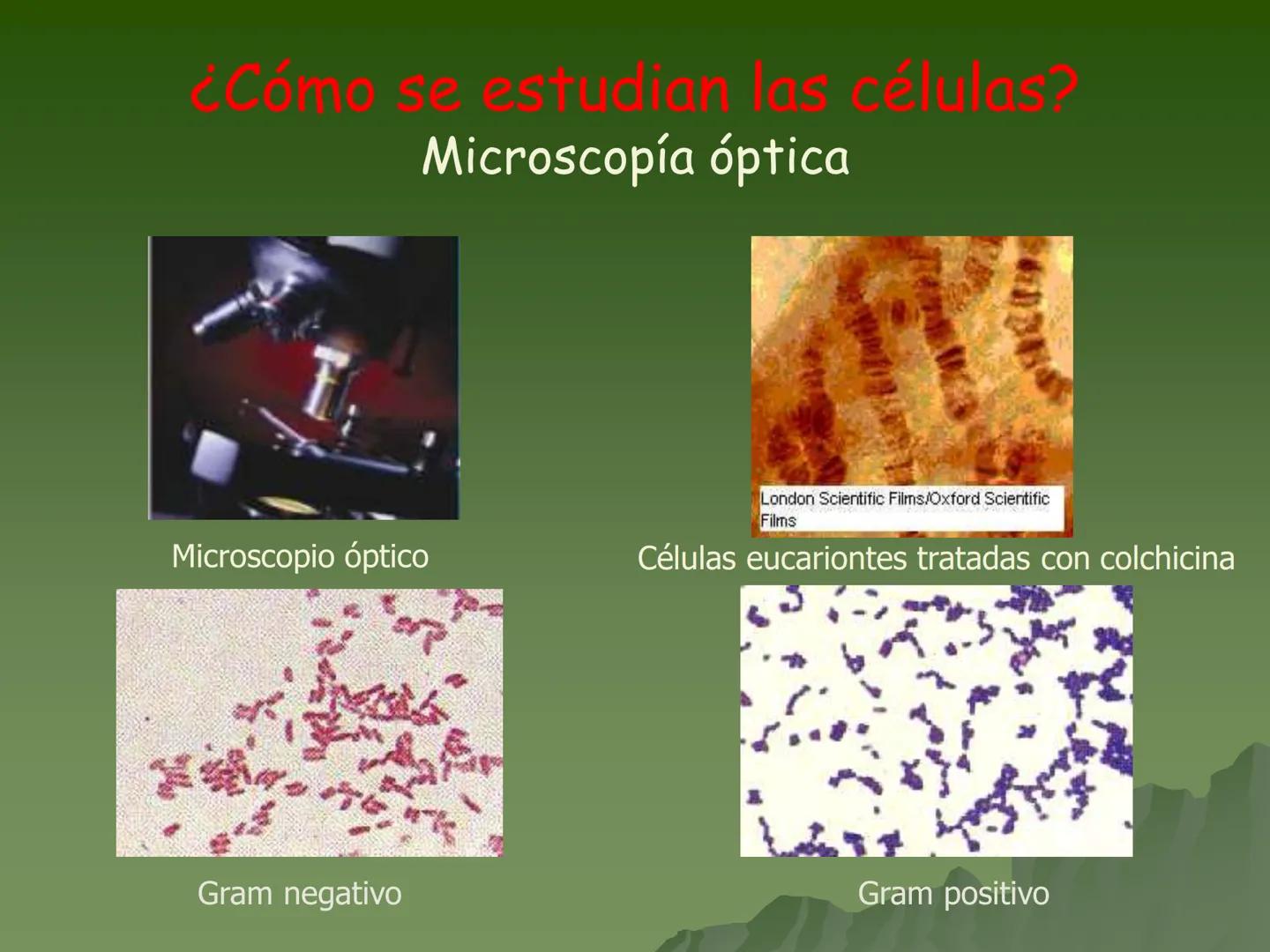 ¿Cómo se estudian las células?
Microscopía óptica

Microscopio óptico

London Scientific Films/Oxford Scientific Films

Células eucariontes tratadas con colchicina

Gram negativo

Gram positivo